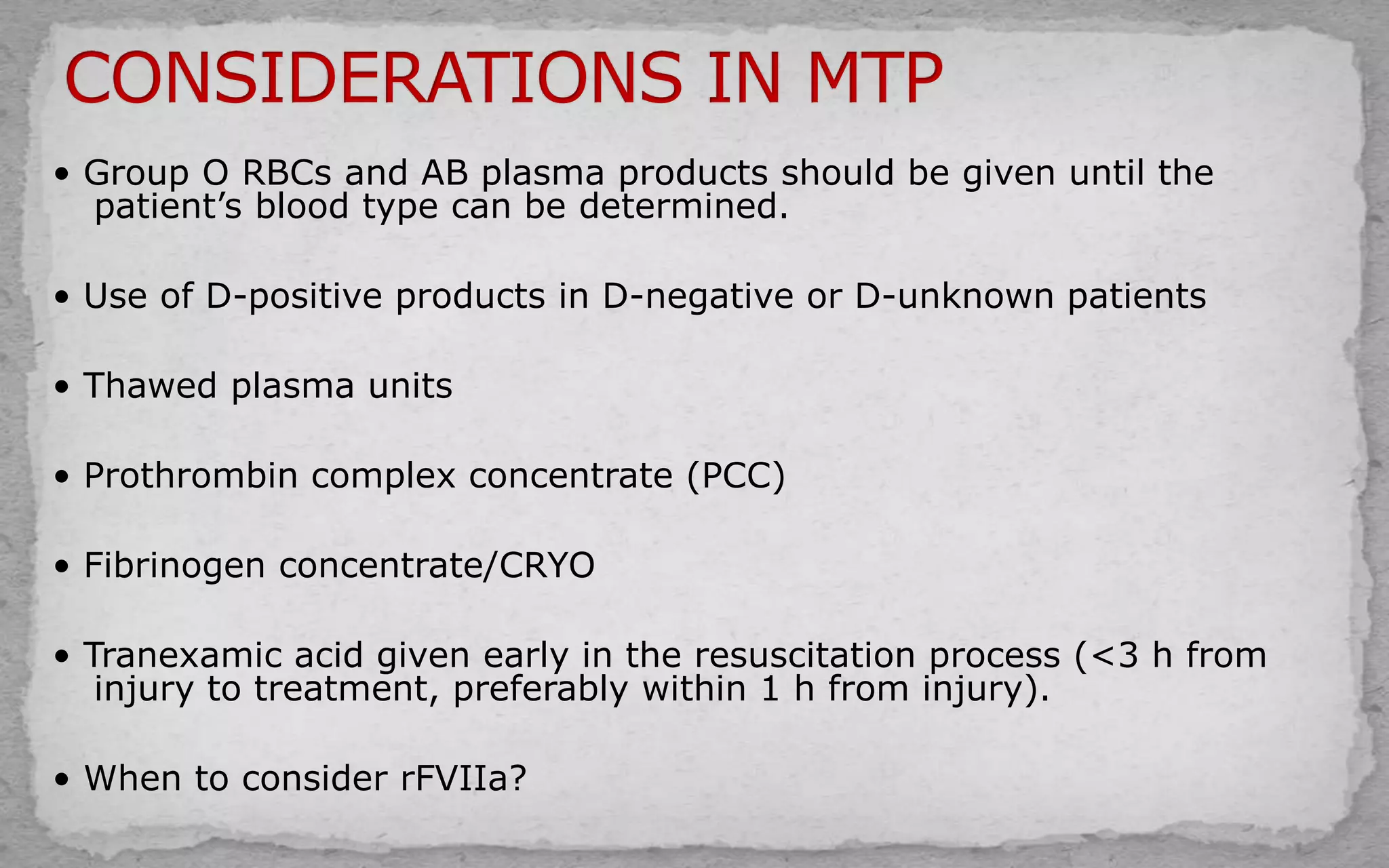 CONSIDERATIONS IN MTP

• Group O RBCs and AB plasma products should be given until the patient’s blood type can be determined.

• Use of D-positive products in D-negative or D-unknown patients

• Thawed plasma units

• Prothrombin complex concentrate (PCC)

• Fibrinogen concentrate/CRYO

• Tranexamic acid given early in the resuscitation process (<3 h from injury to treatment, preferably within 1 h from injury).

• When to consider rFVIIa?